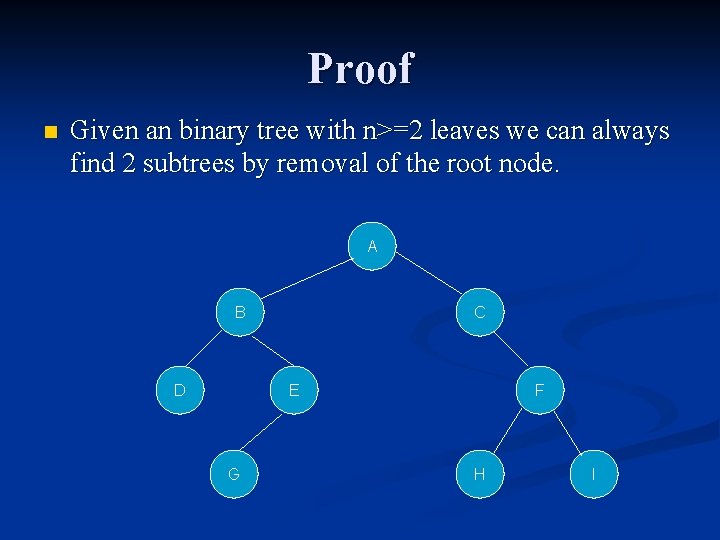 Proof

Given an binary tree with n>=2 leaves we can always find 2 subtrees by removal of the root node.

A
B
C
D
E
F
G
H
I